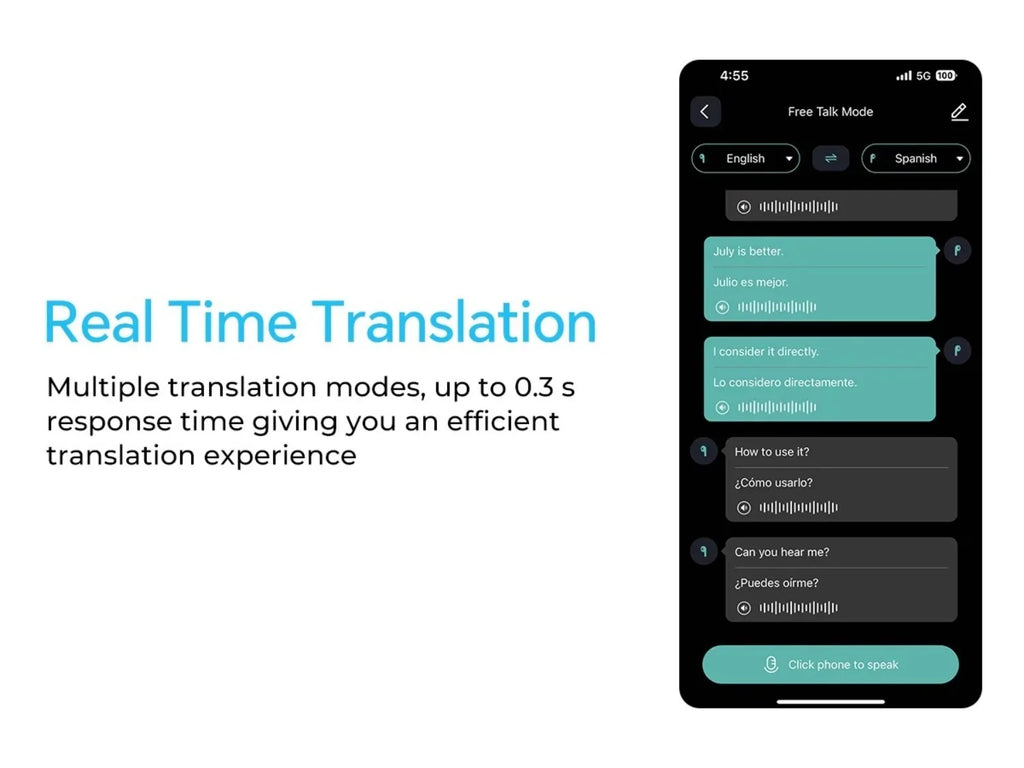 Real Time Translation

Multiple translation modes, up to 0.3 s response time giving you an efficient translation experience

4:55

5G 100

Free Talk Mode

English

Spanish

July is better.

Julio es mejor.

I consider it directly.

Lo considero directamente.

How to use it?

¿Cómo usarlo?

Can you hear me?

¿Puedes oírme?

Click phone to speak